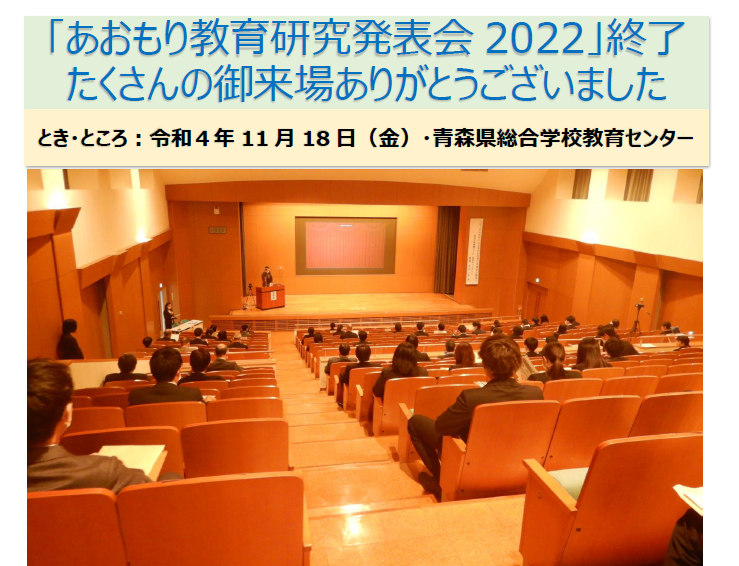 「あおもり教育研究発表会 2022」終了
たくさんの御来場ありがとうございました

とき・ところ：令和４年 11 月 18 日（金）・青森県総合学校教育センター